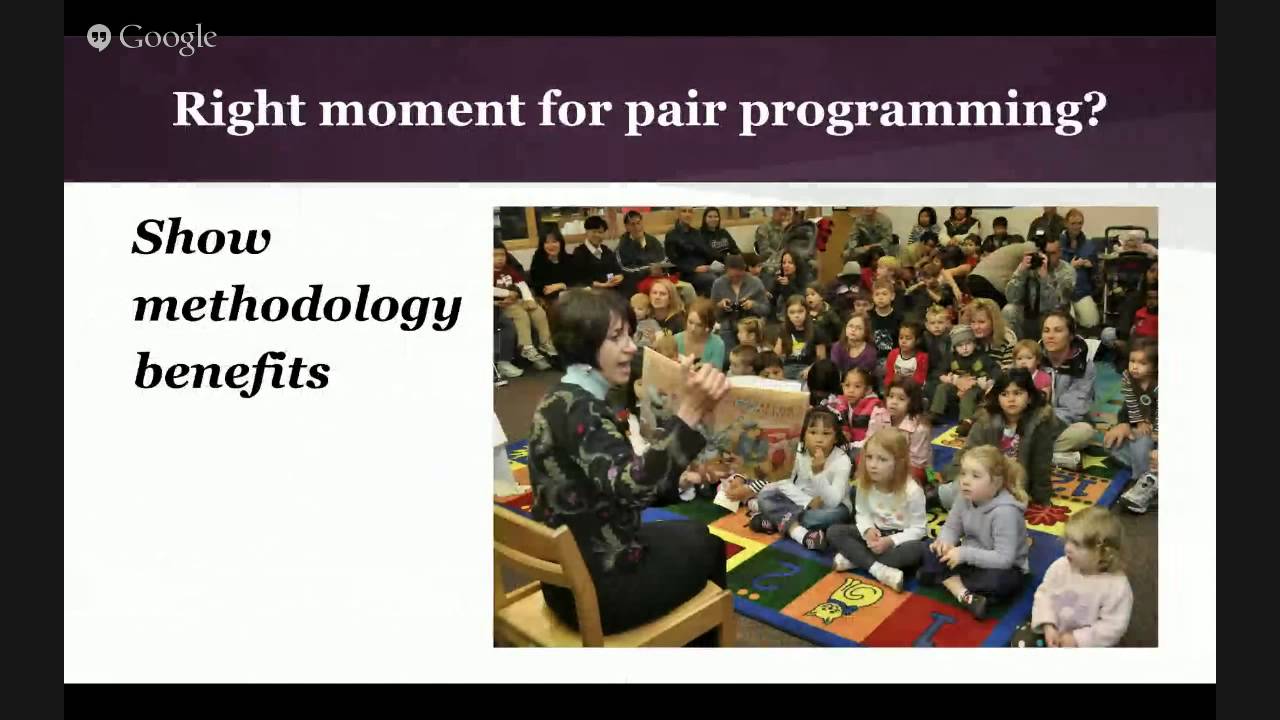 Google

Right moment for pair programming?

Show methodology benefits